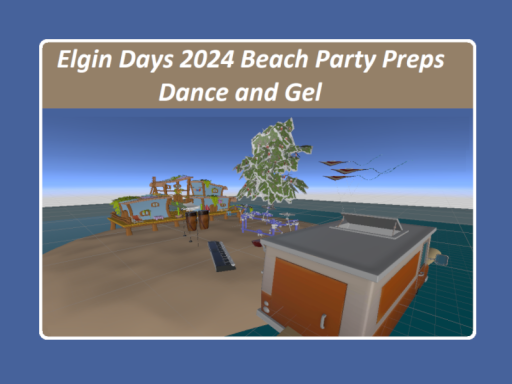 Elgin Days 2024 Beach Party Preps
Dance and Gel